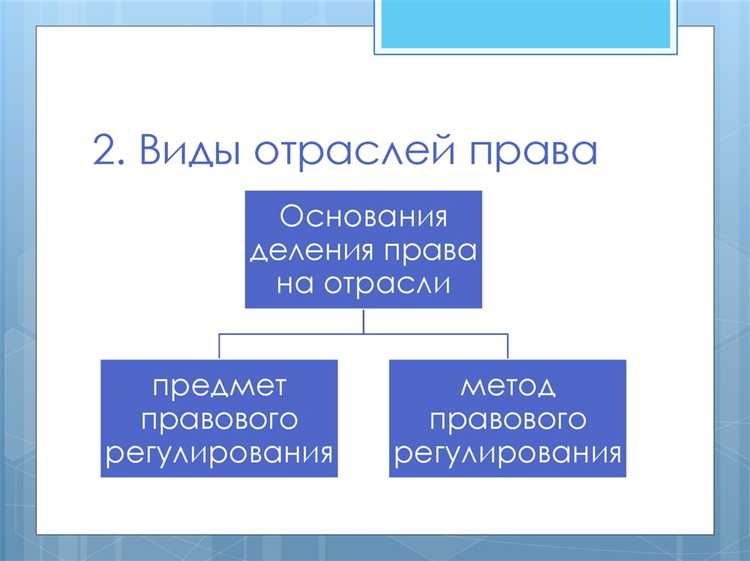 2. Виды отраслей права

Основания деления права на отрасли

предмет правового регулирования

метод правового регулирования